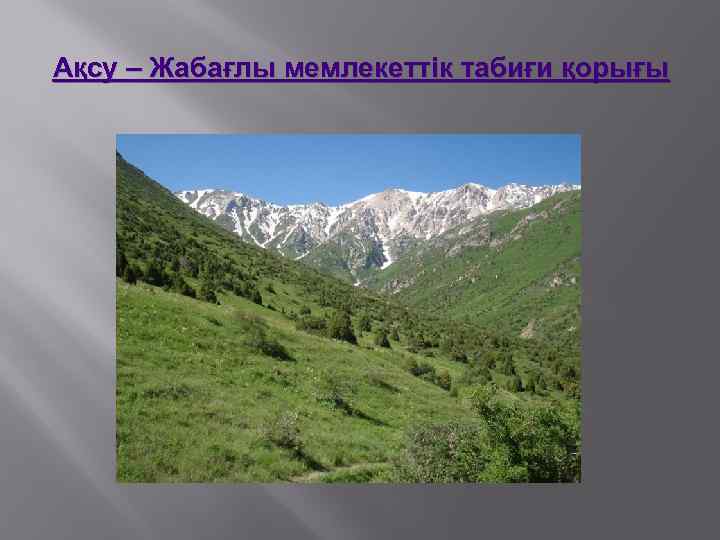 Ақсу – Жабағлы мемлекеттік табиғи қорығы